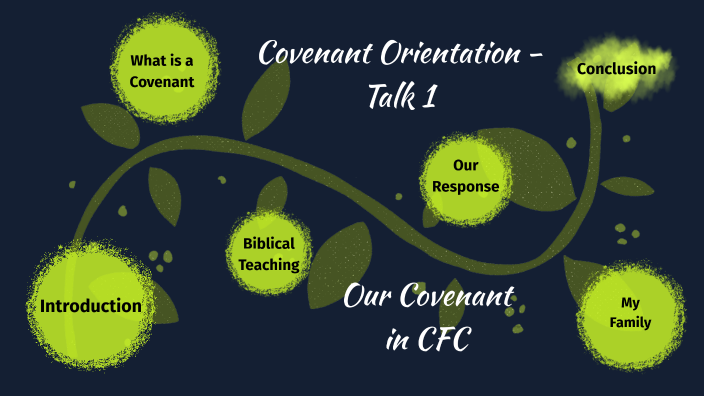 Covenant Orientation - Talk 1

What is a Covenant

Conclusion

Our Response

Biblical Teaching

Introduction

Our Covenant in CFC

My Family